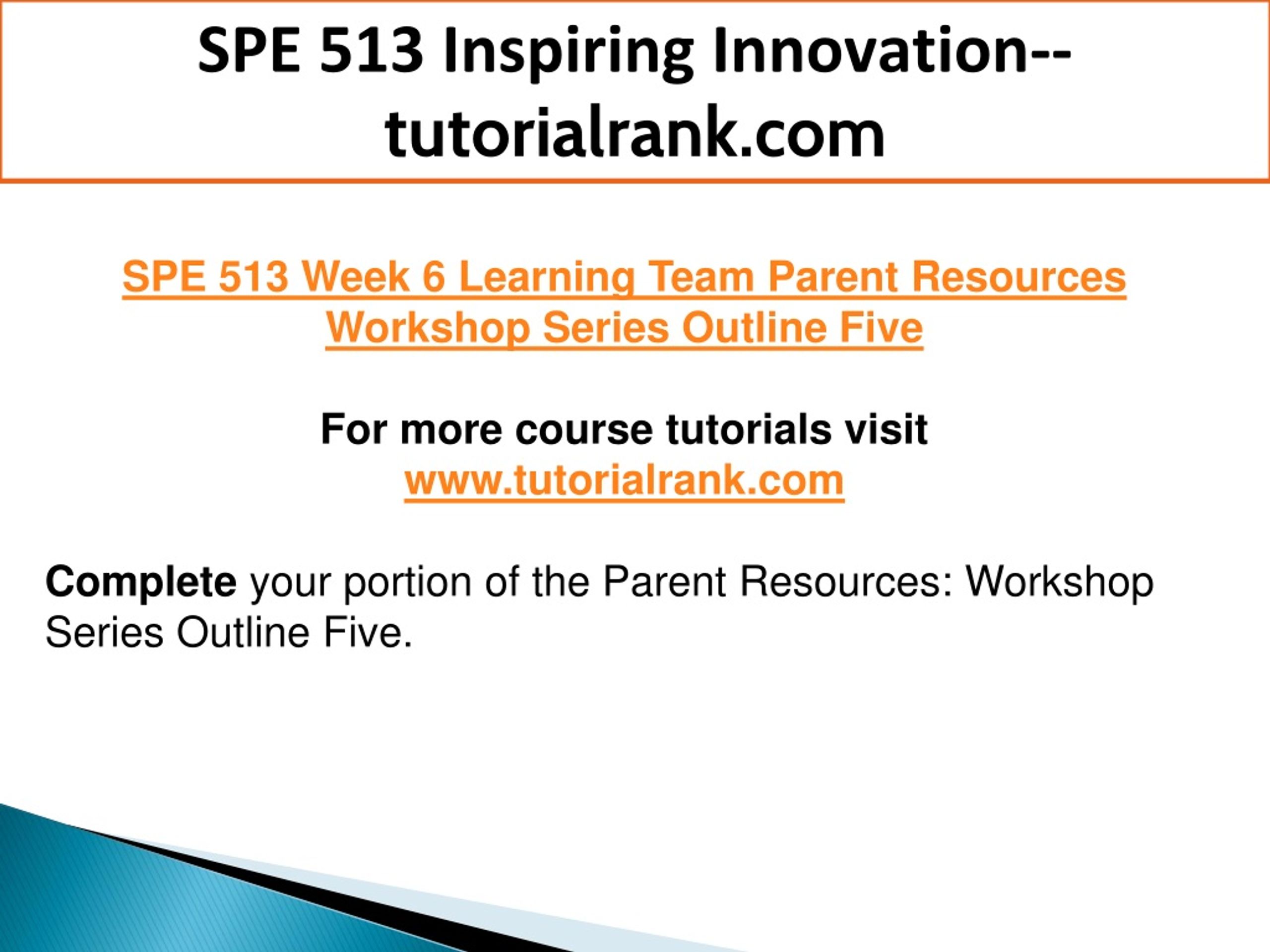 SPE 513 Inspiring Innovation--tutorialrank.com

SPE 513 Week 6 Learning Team Parent Resources Workshop Series Outline Five

For more course tutorials visit
www.tutorialrank.com

Complete your portion of the Parent Resources: Workshop Series Outline Five.